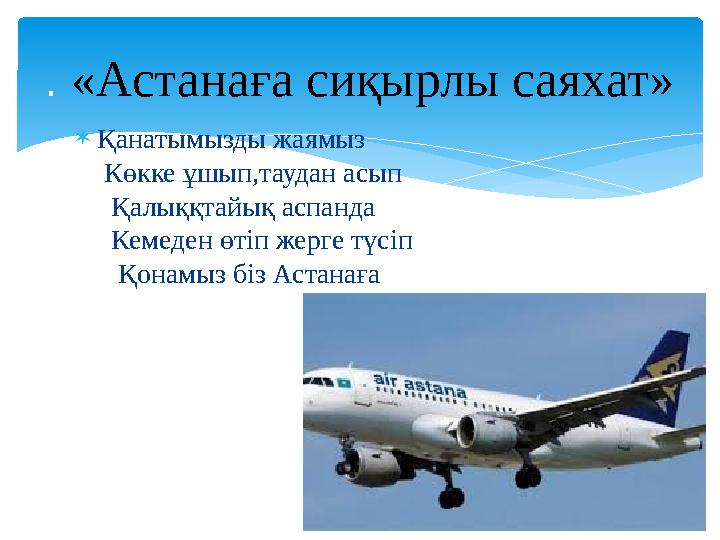 . «Астанаға сиқырлы саяхат»

Қанатымызды жаямыз
Көкке ұшып,таудан асып
Қалыққтайық аспанда
Кемеден өтіп жерге түсіп
Қонамыз біз Астанаға

air astana